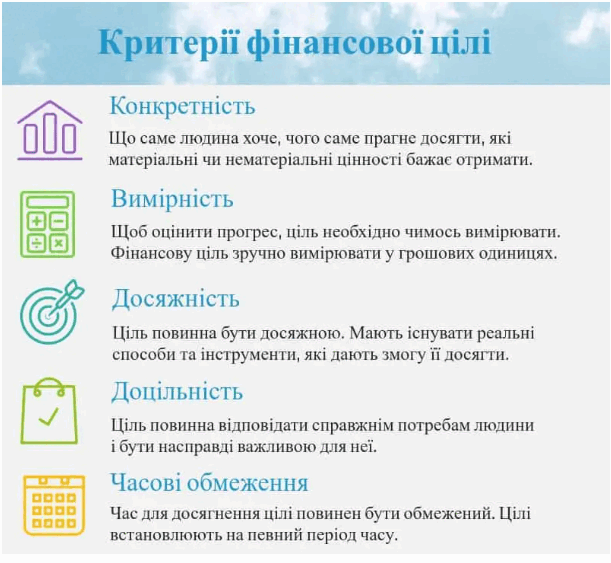 Критерії фінансової цілі

Конкретність

Що саме людина хоче, чого саме прагне досягти, які матеріальні чи нематеріальні цінності бажає отримати.

Вимірність

Щоб оцінити прогрес, ціль необхідно чимось вимірювати. Фінансову ціль зручно вимірювати у грошових одиницях.

Досяжність

Ціль повинна бути досяжною. Мають існувати реальні способи та інструменти, які дають змогу її досягти.

Доцільність

Ціль повинна відповідати справжнім потребам людини і бути насправді важливою для неї.

Часові обмеження

Час для досягнення цілі повинен бути обмежений. Цілі встановлюють на певний період часу.